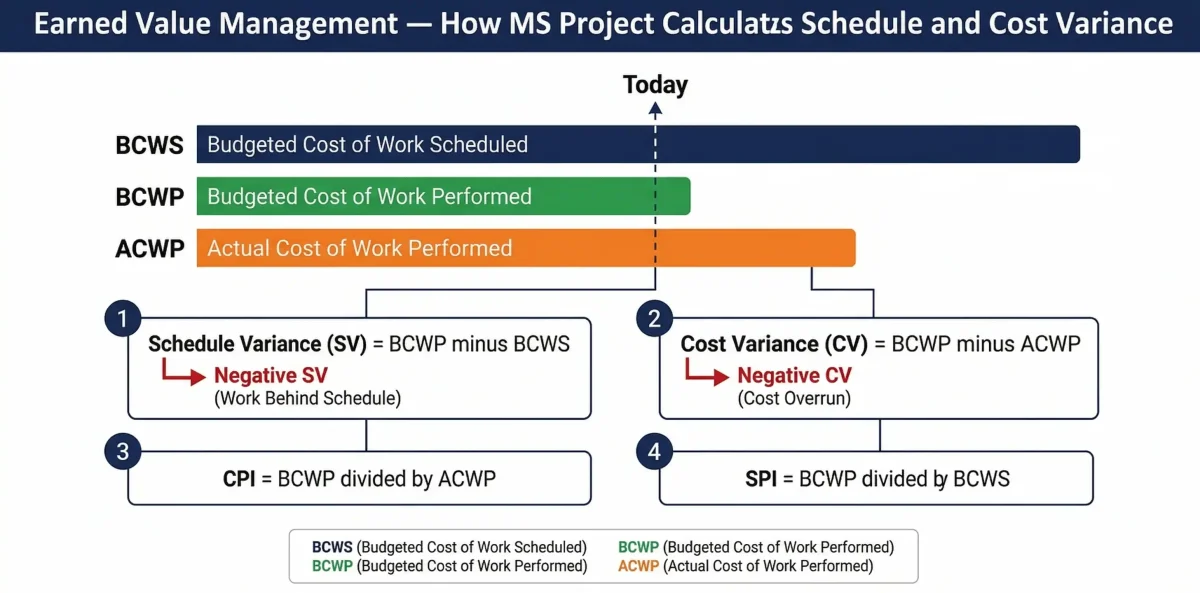 Earned Value Management — How MS Project Calculatzs Schedule and Cost Variance

Today

BCWS Budgeted Cost of Work Scheduled

BCWP Budgeted Cost of Work Performed

ACWP Actual Cost of Work Performed

1 Schedule Variance (SV) = BCWP minus BCWS
Negative SV
(Work Behind Schedule)

2 Cost Variance (CV) = BCWP minus ACWP
Negative CV
(Cost Overrun)

3 CPI = BCWP divided by ACWP

4 SPI = BCWP divided by BCWS

BCWS (Budgeted Cost of Work Scheduled)
BCWP (Budgeted Cost of Work Performed)
BCWP (Budgeted Cost of Work Performed)
ACWP (Actual Cost of Work Performed)